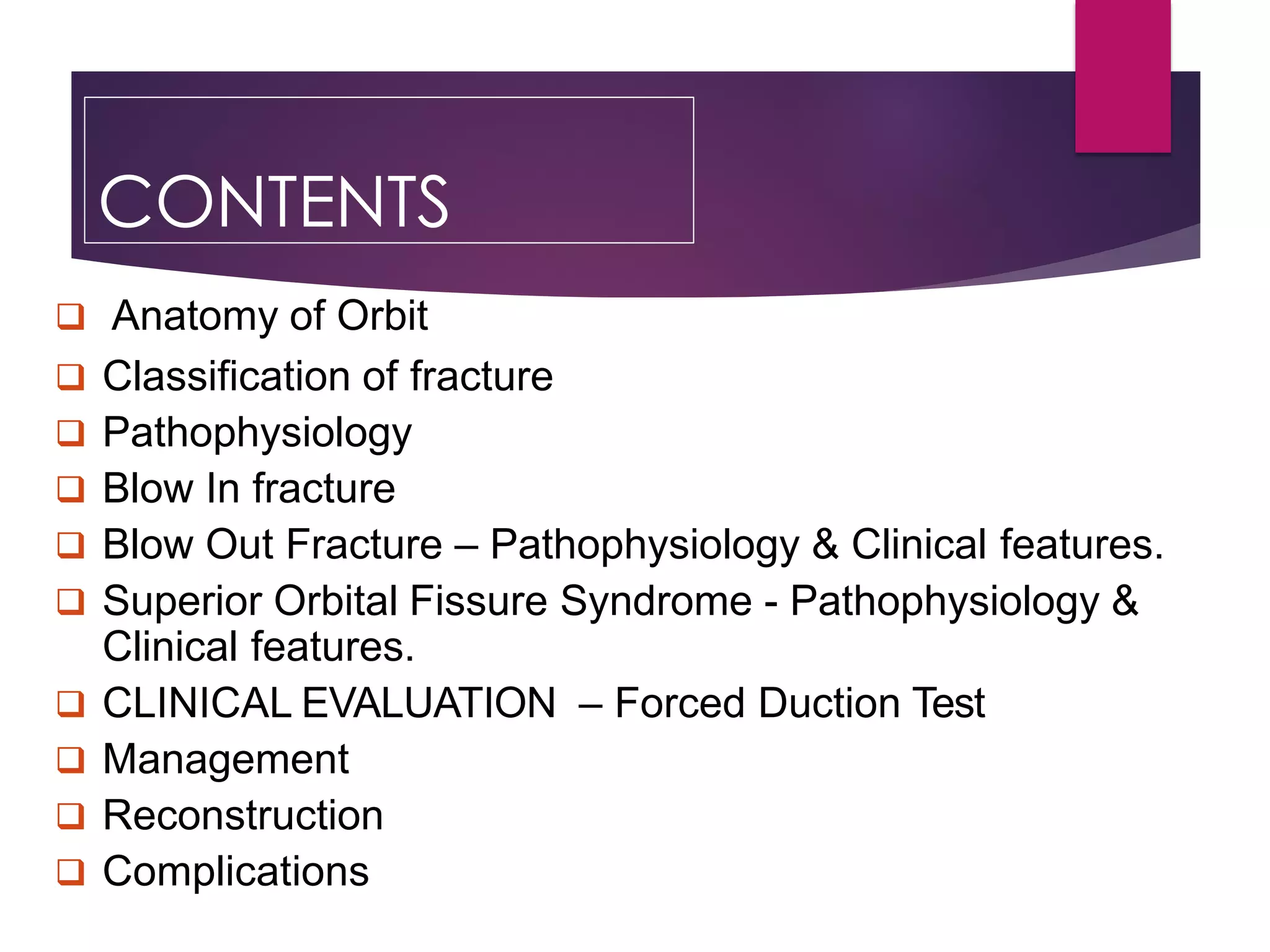 CONTENTS

❑ Anatomy of Orbit
❑ Classification of fracture
❑ Pathophysiology
❑ Blow In fracture
❑ Blow Out Fracture – Pathophysiology & Clinical features.
❑ Superior Orbital Fissure Syndrome - Pathophysiology & Clinical features.
❑ CLINICAL EVALUATION – Forced Duction Test
❑ Management
❑ Reconstruction
❑ Complications